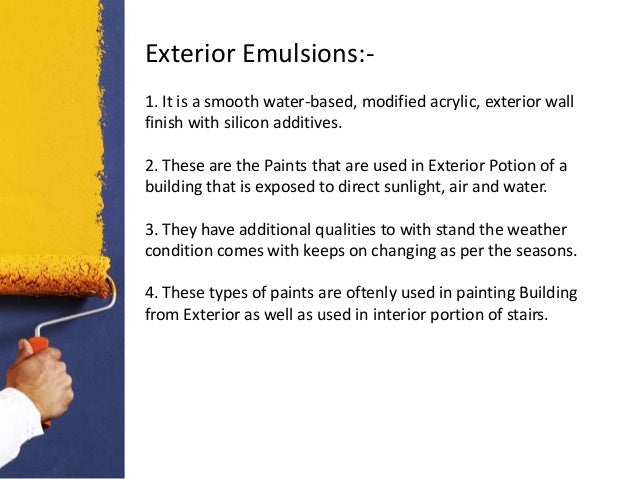 Exterior Emulsions:-

1. It is a smooth water-based, modified acrylic, exterior wall finish with silicon additives.

2. These are the Paints that are used in Exterior Potion of a building that is exposed to direct sunlight, air and water.

3. They have additional qualities to with stand the weather condition comes with keeps on changing as per the seasons.

4. These types of paints are oftenly used in painting Building from Exterior as well as used in interior portion of stairs.